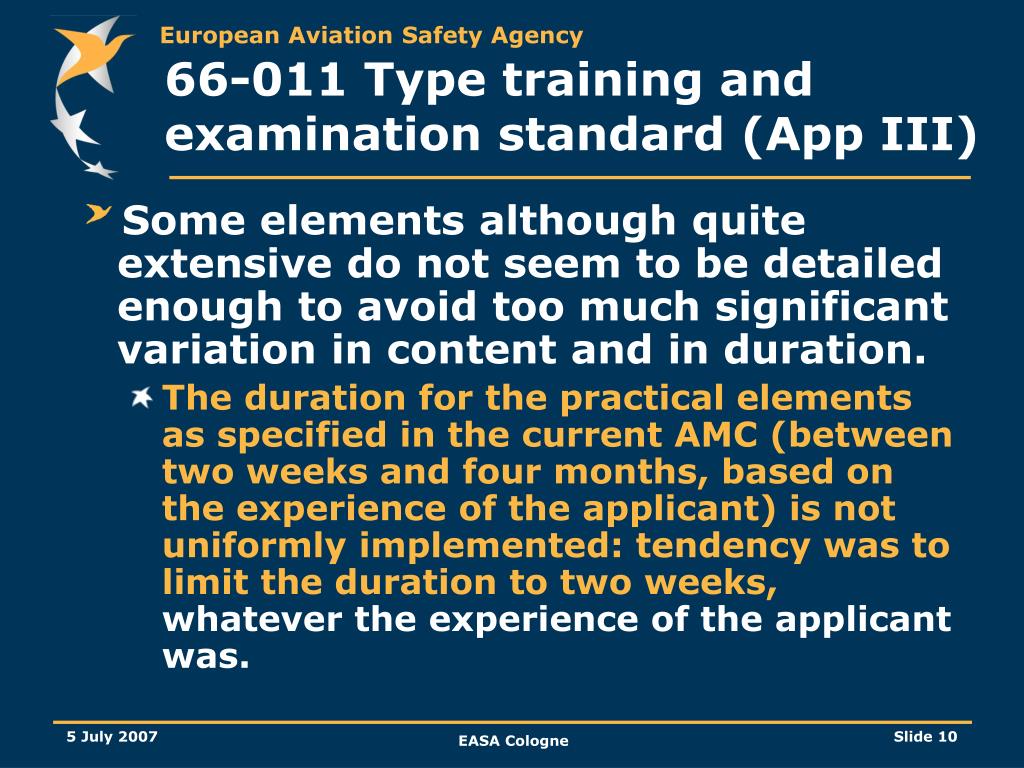 European Aviation Safety Agency

66-011 Type training and examination standard (App III)

Some elements although quite extensive do not seem to be detailed enough to avoid too much significant variation in content and in duration.

The duration for the practical elements as specified in the current AMC (between two weeks and four months, based on the experience of the applicant) is not uniformly implemented: tendency was to limit the duration to two weeks, whatever the experience of the applicant was.

5 July 2007

EASA Cologne

Slide 10